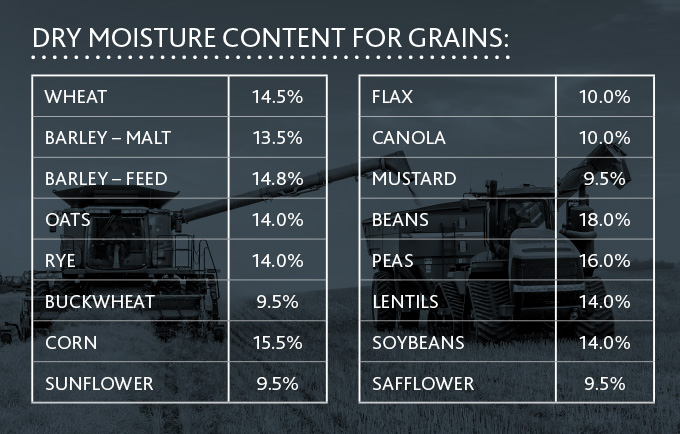 DRY MOISTURE CONTENT FOR GRAINS:

| WHEAT | 14.5% |
|---|---|
| BARLEY – MALT | 13.5% |
| BARLEY – FEED | 14.8% |
| OATS | 14.0% |
| RYE | 14.0% |
| BUCKWHEAT | 9.5% |
| CORN | 15.5% |
| SUNFLOWER | 9.5% |

| FLAX | 10.0% |
|---|---|
| CANOLA | 10.0% |
| MUSTARD | 9.5% |
| BEANS | 18.0% |
| PEAS | 16.0% |
| LENTILS | 14.0% |
| SOYBEANS | 14.0% |
| SAFFLOWER | 9.5% |